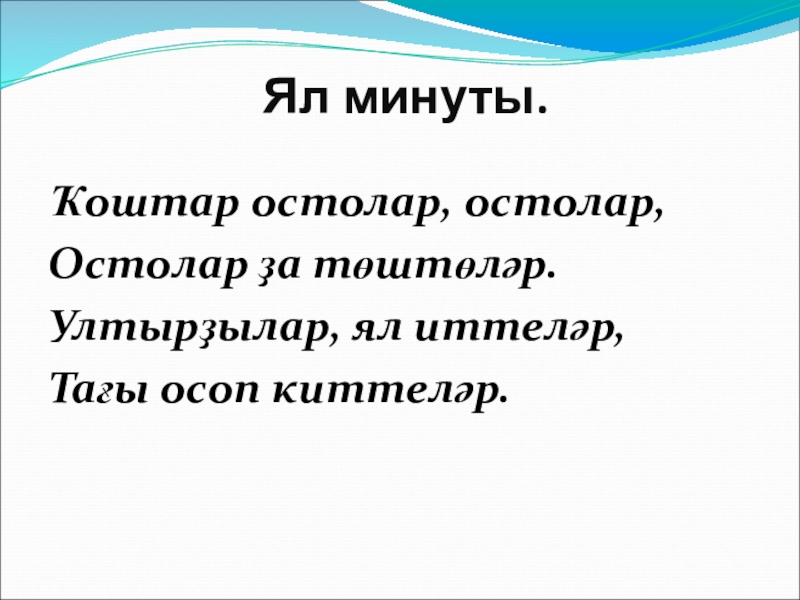 Ял минуты.

Ҡоштар остолар, остолар,
Остолар ҙа төштөләр.
Ултырҙылар, ял иттеләр,
Тағы осоп киттеләр.